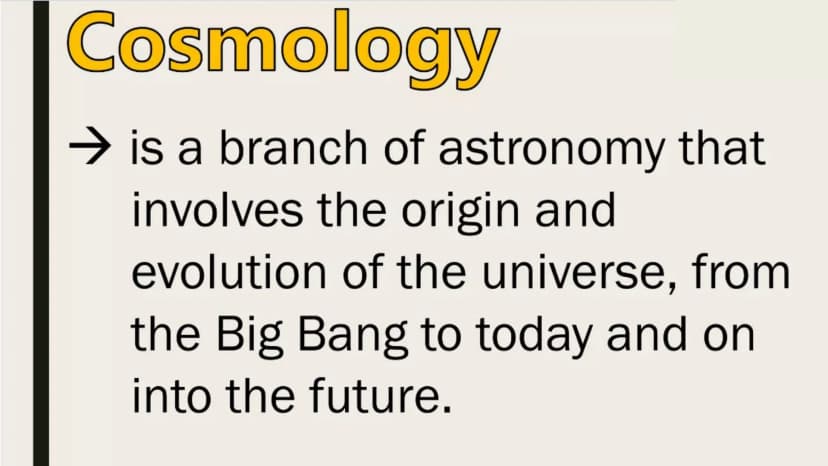 Cosmology

→ is a branch of astronomy that involves the origin and evolution of the universe, from the Big Bang to today and on into the future.